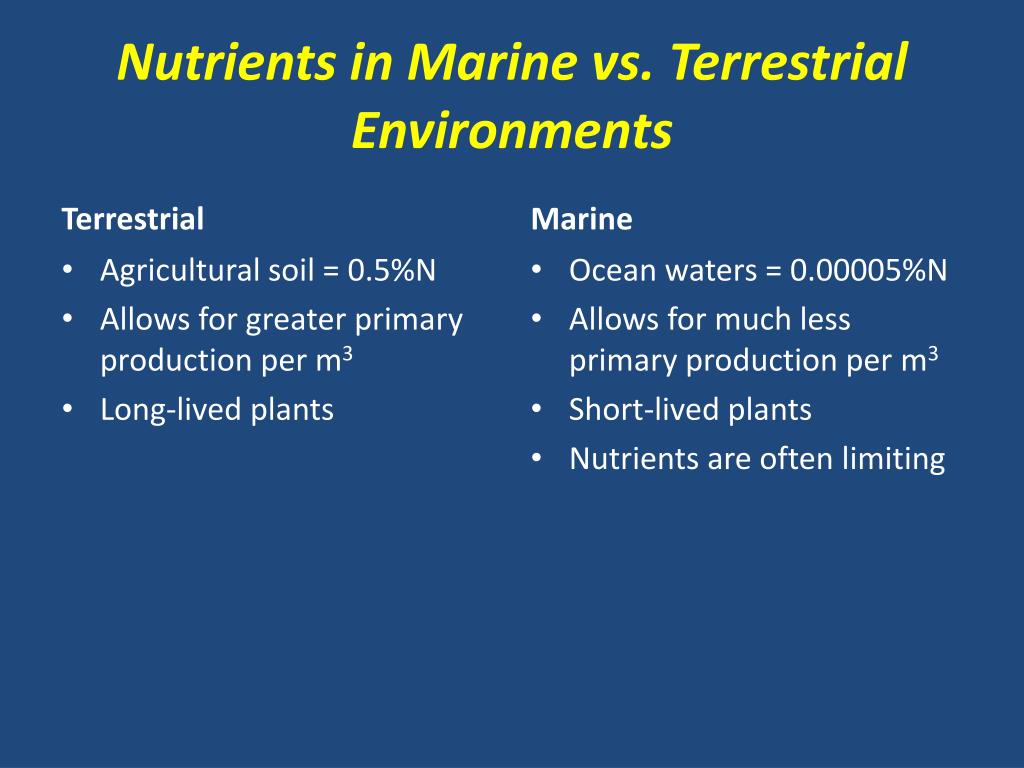 Nutrients in Marine vs. Terrestrial Environments

Terrestrial
• Agricultural soil = 0.5%N
• Allows for greater primary production per $m^3$
• Long-lived plants

Marine
• Ocean waters = 0.00005%N
• Allows for much less primary production per $m^3$
• Short-lived plants
• Nutrients are often limiting